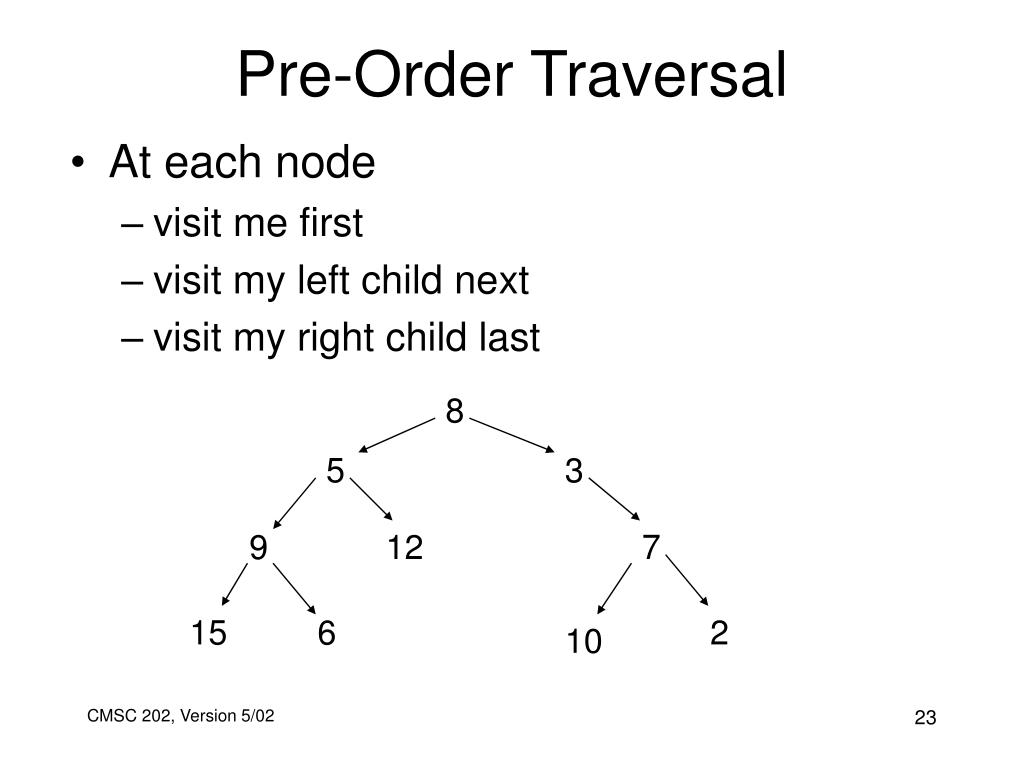 Pre-Order Traversal

• At each node
– visit me first
– visit my left child next
– visit my right child last

8
5
3
9
12
7
15
6
10
2

CMSC 202, Version 5/02

23